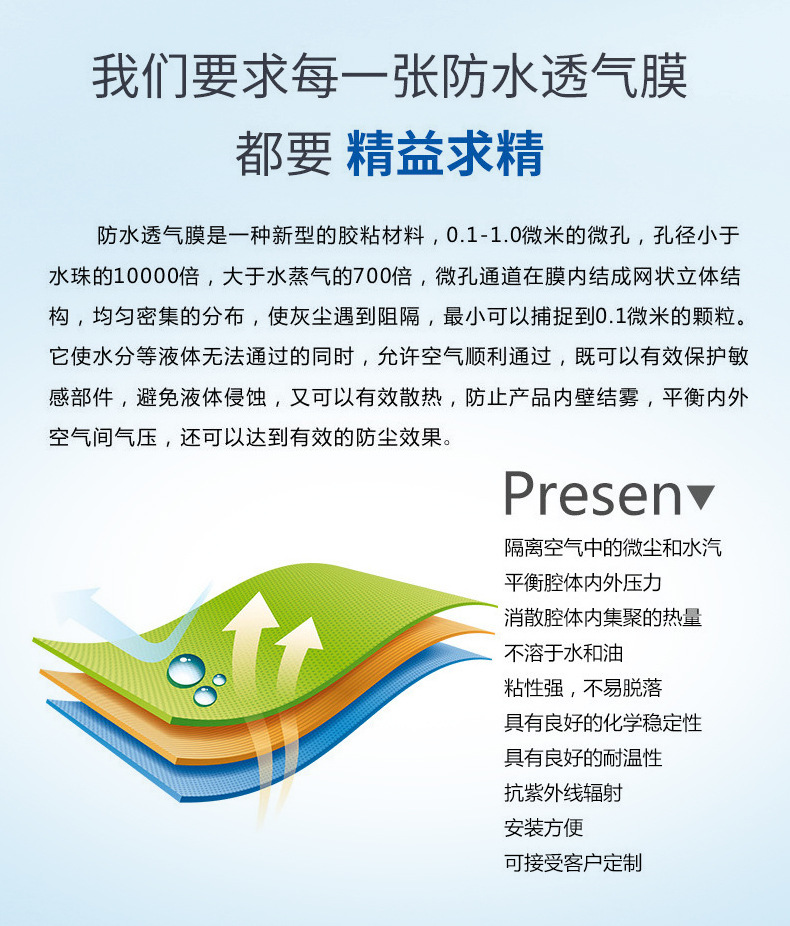 我们要求每一张防水透气膜
都要 精益求精

防水透气膜是一种新型的胶粘材料，0.1-1.0微米的微孔，孔径小于水珠的10000倍，大于水蒸气的700倍，微孔通道在膜内结成网状立体结构，均匀密集的分布，使灰尘遇到阻隔，最小可以捕捉到0.1微米的颗粒。它使水分等液体无法通过的同时，允许空气顺利通过，既可以有效保护敏感部件，避免液体侵蚀，又可以有效散热，防止产品内壁结雾，平衡内外空气间气压，还可以达到有效的防尘效果。

Presen▼
隔离空气中的微尘和水汽
平衡腔体内外压力
消散腔体内集聚的热量
不溶于水和油
粘性强，不易脱落
具有良好的化学稳定性
具有良好的耐温性
抗紫外线辐射
安装方便
可接受客户定制